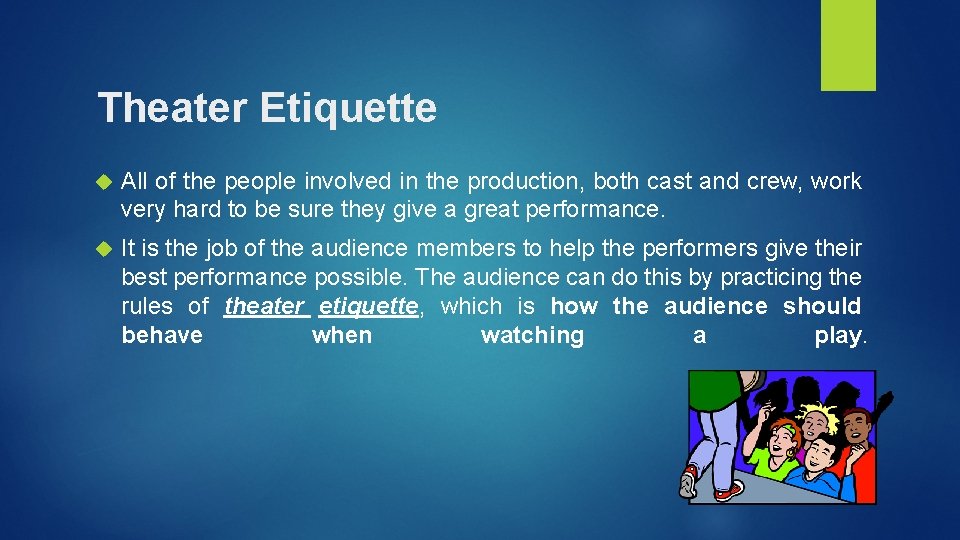 Theater Etiquette

All of the people involved in the production, both cast and crew, work very hard to be sure they give a great performance.

It is the job of the audience members to help the performers give their best performance possible. The audience can do this by practicing the rules of theater etiquette, which is how the audience should behave when watching a play.